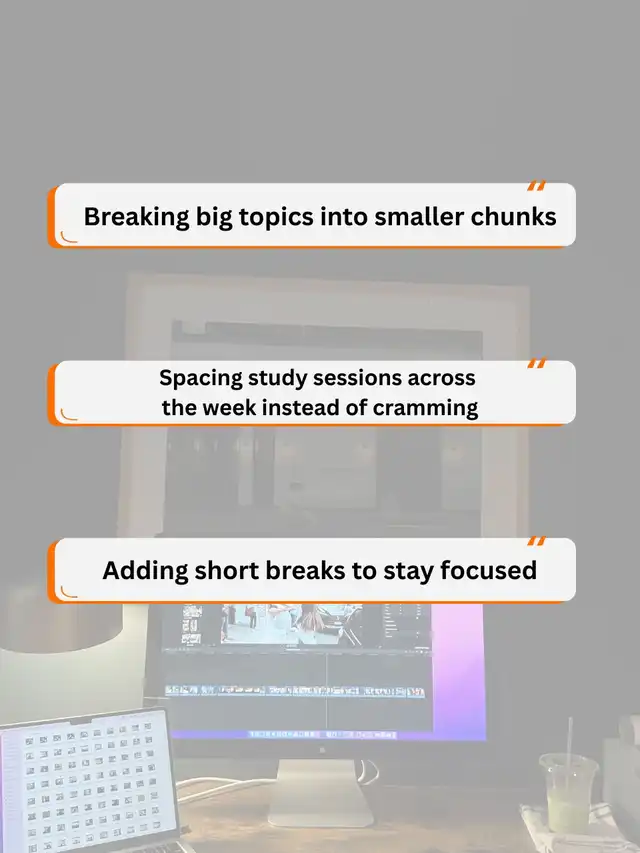 Breaking big topics into smaller chunks

Spacing study sessions across the week instead of cramming

Adding short breaks to stay focused